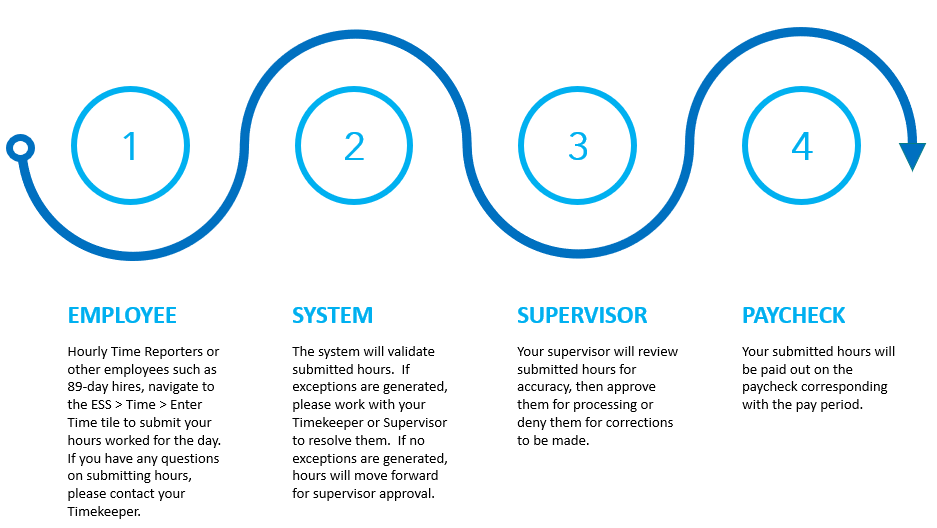 1

2

3

4

EMPLOYEE

Hourly Time Reporters or other employees such as 89-day hires, navigate to the ESS > Time > Enter Time tile to submit your hours worked for the day. If you have any questions on submitting hours, please contact your Timekeeper.

SYSTEM

The system will validate submitted hours. If exceptions are generated, please work with your Timekeeper or Supervisor to resolve them. If no exceptions are generated, hours will move forward for supervisor approval.

SUPERVISOR

Your supervisor will review submitted hours for accuracy, then approve them for processing or deny them for corrections to be made.

PAYCHECK

Your submitted hours will be paid out on the paycheck corresponding with the pay period.